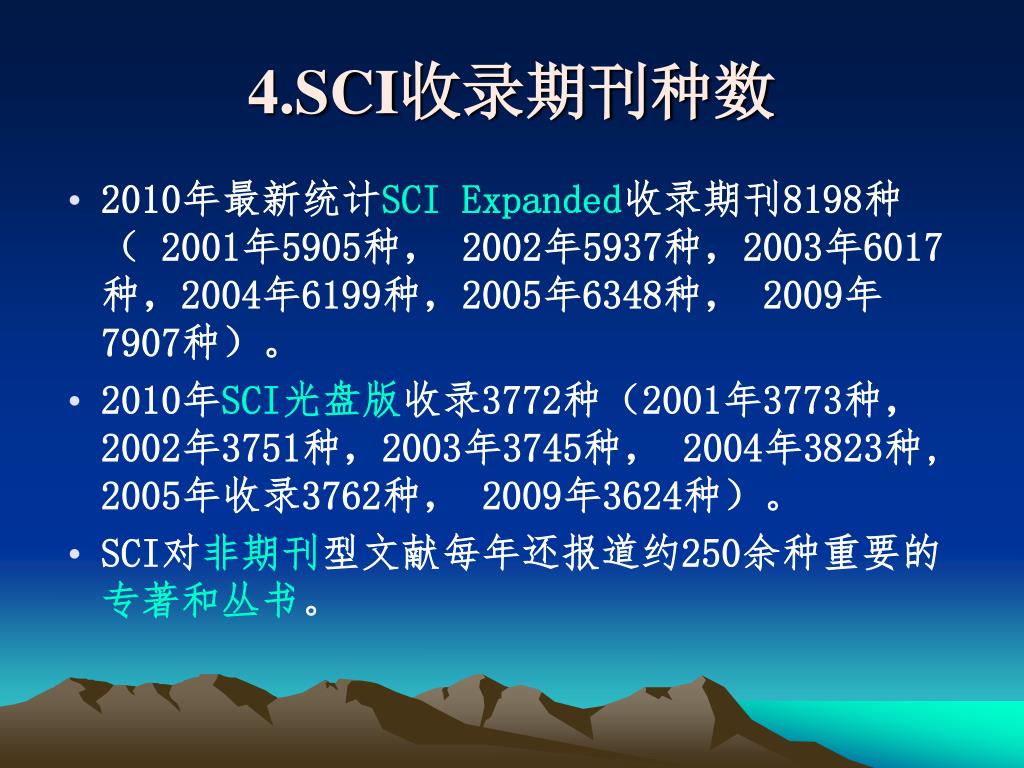 4.SCI收录期刊种数

• 2010年最新统计SCI Expanded收录期刊8198种（ 2001年5905种， 2002年5937种，2003年6017种，2004年6199种，2005年6348种， 2009年7907种）。

• 2010年SCI光盘版收录3772种（2001年3773种，2002年3751种，2003年3745种， 2004年3823种，2005年收录3762种， 2009年3624种）。

• SCI对非期刊型文献每年还报道约250余种重要的专著和丛书。